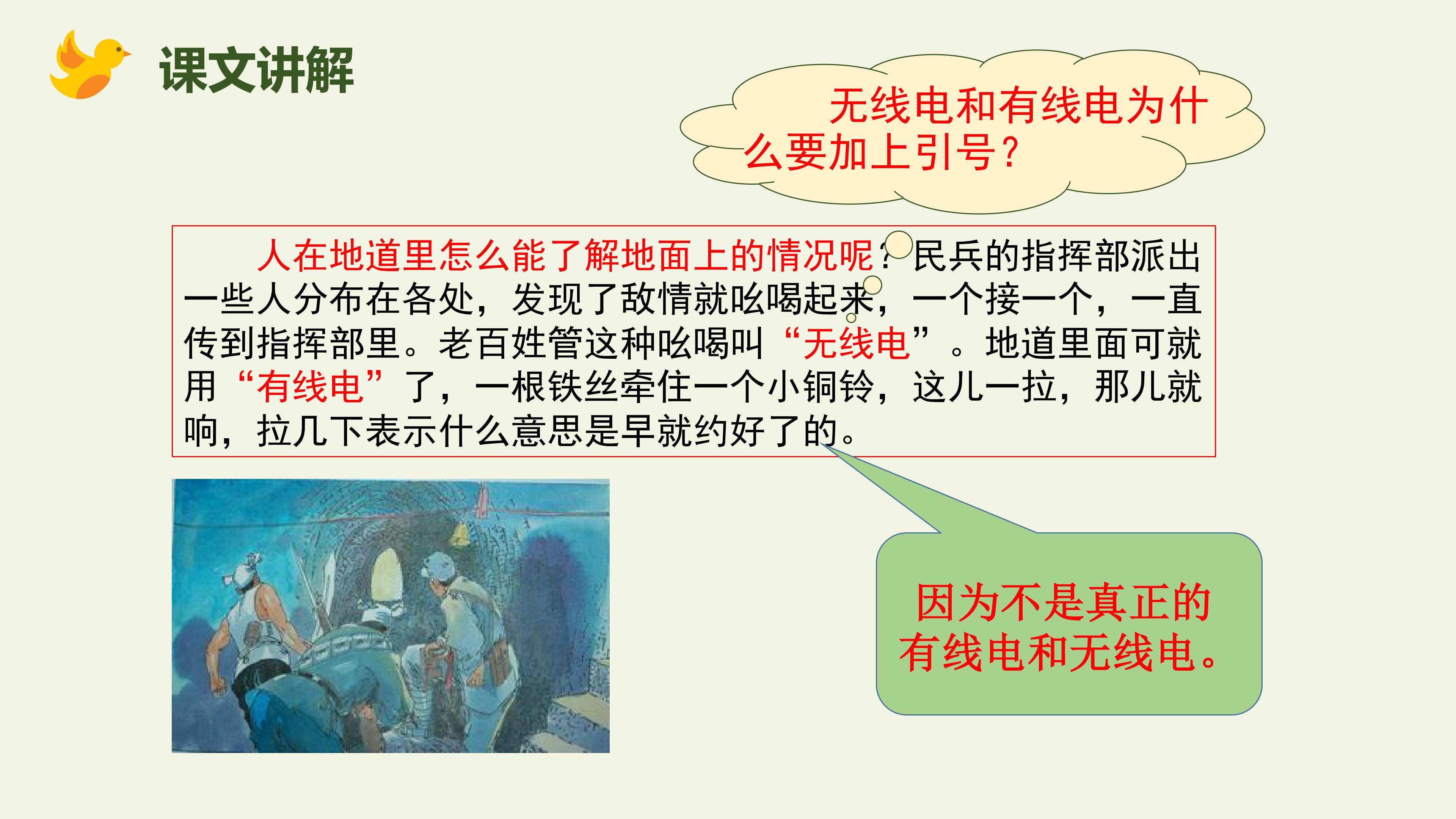 课文讲解

无线电和有线电为什么要加上引号？

人在地道里怎么能了解地面上的情况呢？民兵的指挥部派出一些人分布在各处，发现了敌情就吆喝起来，一个接一个，一直传到指挥部里。老百姓管这种吆喝叫“无线电”。地道里面可就用“有线电”了，一根铁丝牵住一个小铜铃，这儿一拉，那儿就响，拉几下表示什么意思是早就约好了的。

因为不是真正的有线电和无线电。